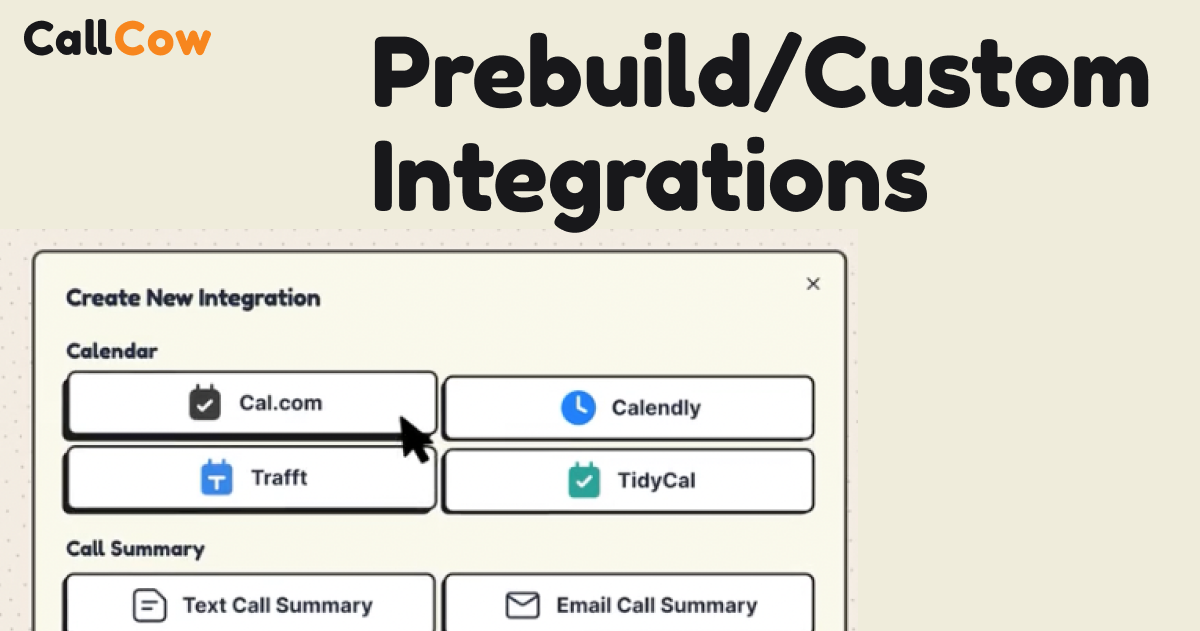 CallCow

Prebuild/Custom Integrations

Create New Integration

×

Calendar

Cal.com

Calendly

Trafft

TidyCal

Call Summary

Text Call Summary

Email Call Summary